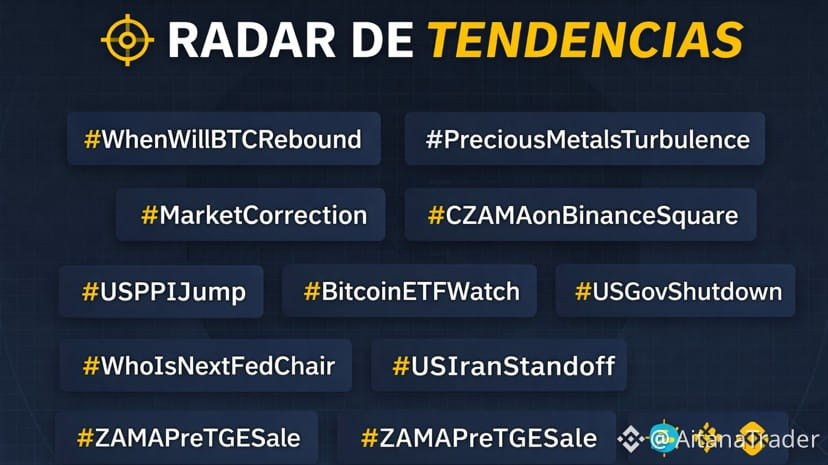 RADAR DE TENDENCIAS

#WhenWillBTCRebound #PreciousMetalsTurbulence

#MarketCorrection #CZAMAonBinanceSquare

#USPPIJump #BitcoinETFWatch #USGovShutdown

#WhoIsNextFedChair #USIranStandoff

#ZAMAPreTGESale #ZAMAPreTGESale

@AitanaTrader